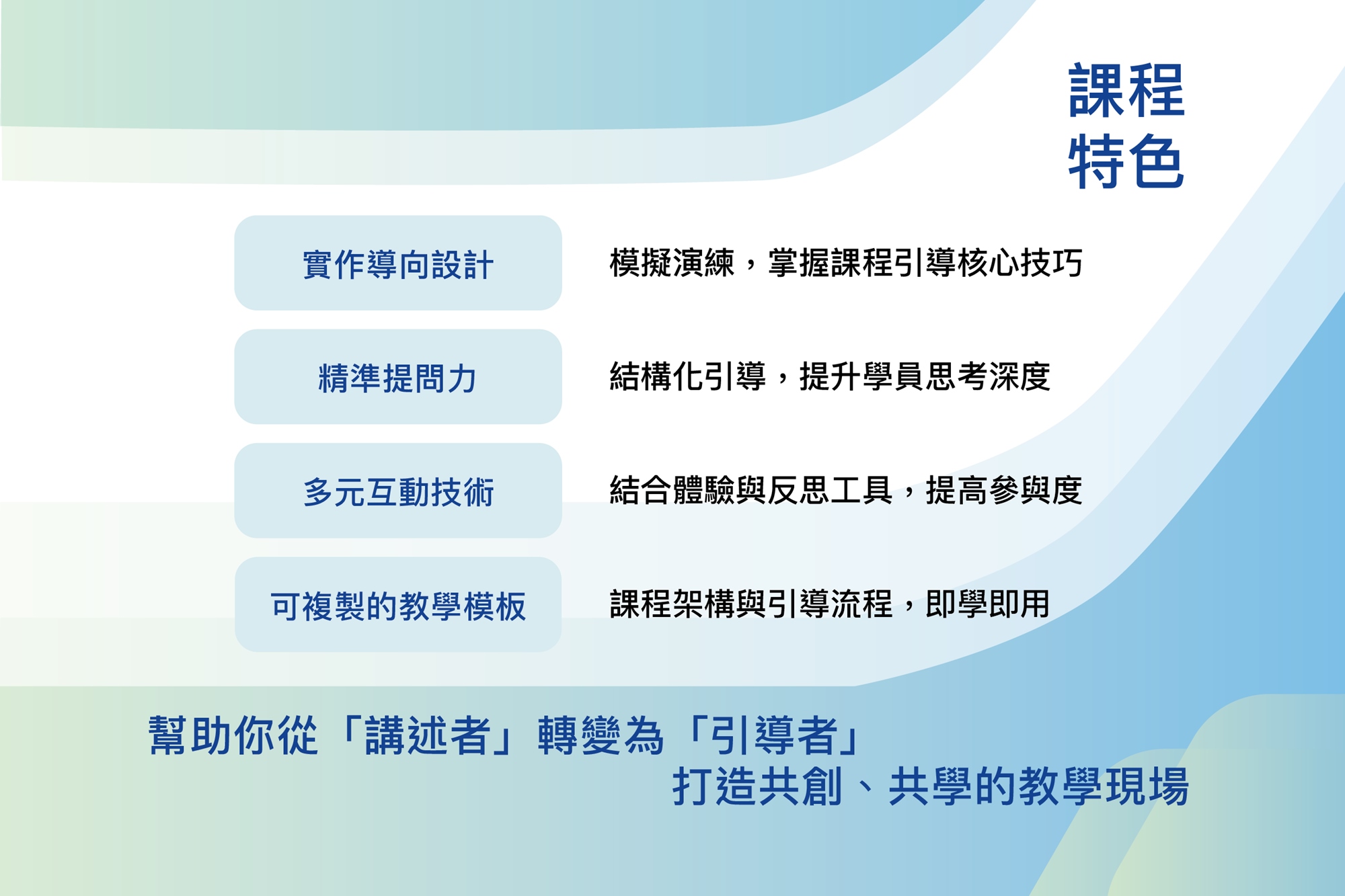 課程
特色

實作導向設計
模擬演練，掌握課程引導核心技巧

精準提問力
結構化引導，提升學員思考深度

多元互動技術
結合體驗與反思工具，提高參與度

可複製的教學模板
課程架構與引導流程，即學即用

幫助你從「講述者」轉變為「引導者」
打造共創、共學的教學現場